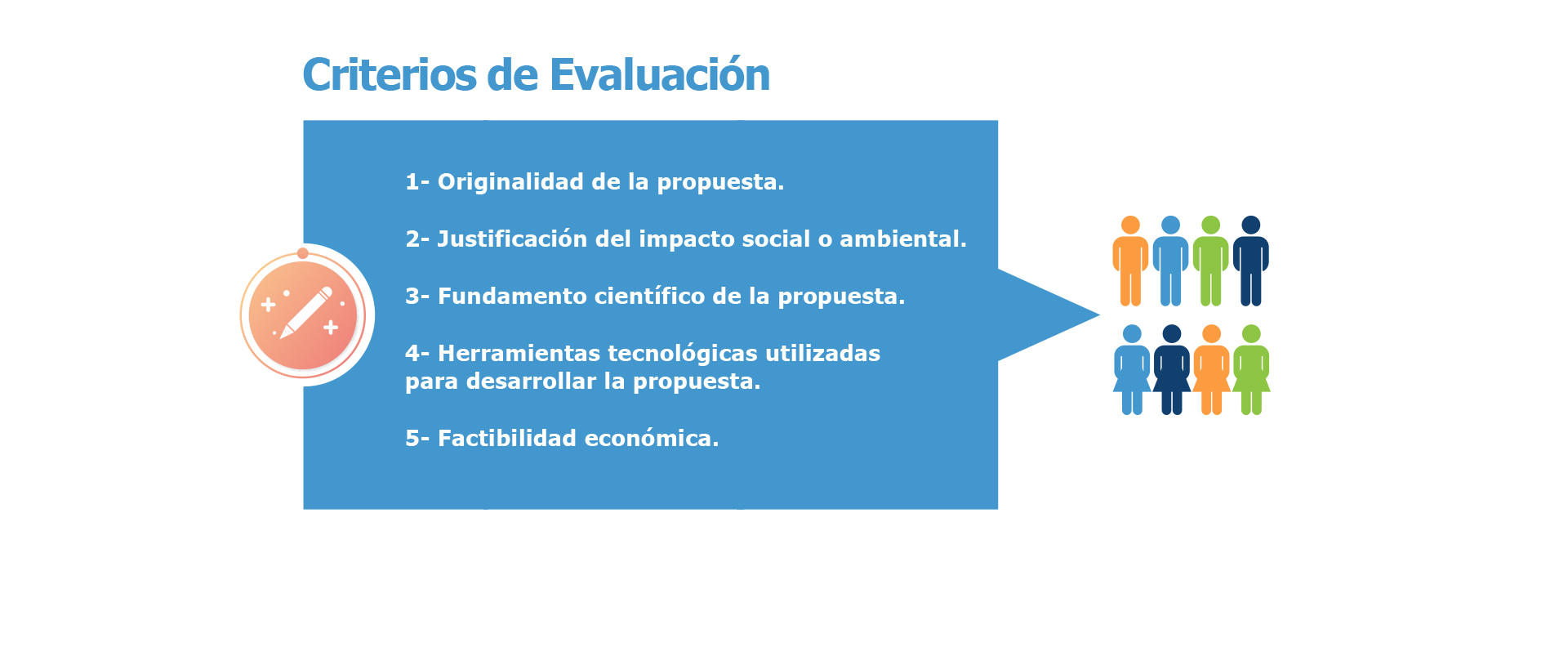 Criterios de Evaluación

1- Originalidad de la propuesta.

2- Justificación del impacto social o ambiental.

3- Fundamento científico de la propuesta.

4- Herramientas tecnológicas utilizadas para desarrollar la propuesta.

5- Factibilidad económica.